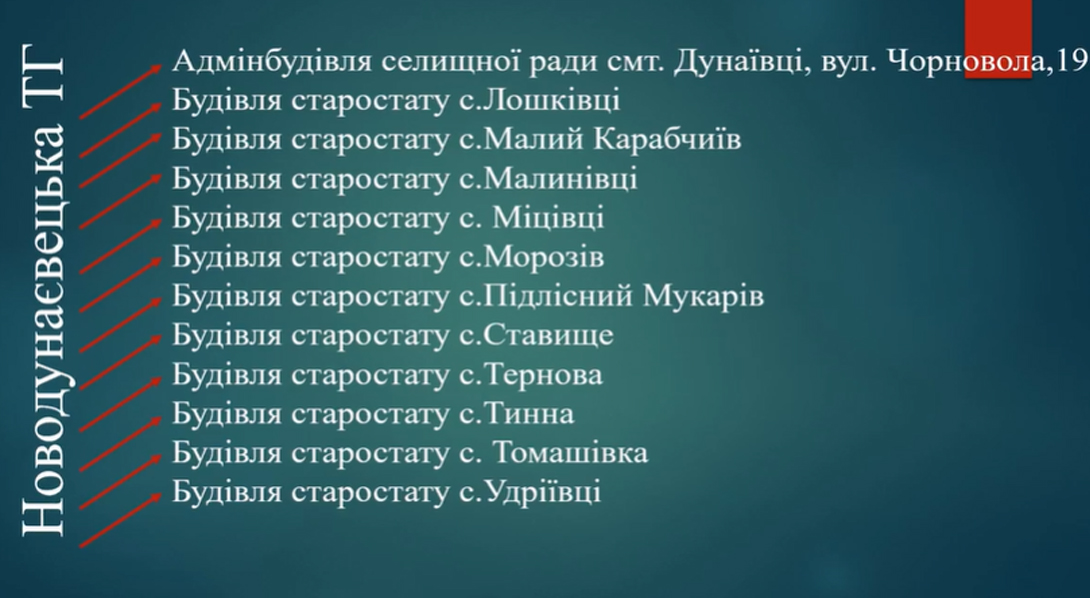 Новодунаєвецька ТГ

Адмінбудівля селищної ради смт. Дунаївці, вул. Чорновола,19
Будівля старостату с.Лошківці
Будівля старостату с.Малий Карабчиїв
Будівля старостату с.Малинівці
Будівля старостату с. Міцівці
Будівля старостату с.Морозів
Будівля старостату с.Підлісний Мукарів
Будівля старостату с.Ставище
Будівля старостату с.Тернова
Будівля старостату с.Тинна
Будівля старостату с. Томашівка
Будівля старостату с.Удріївці